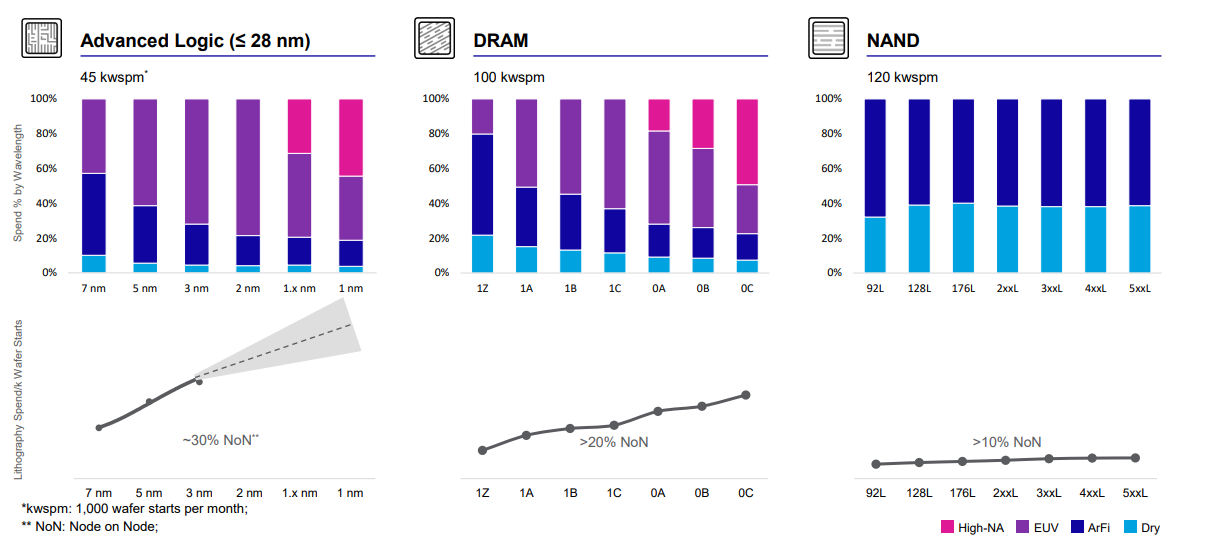 Advanced Logic (≤ 28 nm)

45 kwspm*

Spend % by Wavelength

100%
80%
60%
40%
20%
0%

7 nm 5 nm 3 nm 2 nm 1.x nm 1 nm

Lithography Spend/k Wafer Starts

~30% NoN**

7 nm 5 nm 3 nm 2 nm 1.x nm 1 nm

*kwspm: 1,000 wafer starts per month;
** NoN: Node on Node;

DRAM

100 kwspm

100%
80%
60%
40%
20%
0%

1Z 1A 1B 1C 0A 0B 0C

>20% NoN

1Z 1A 1B 1C 0A 0B 0C

NAND

120 kwspm

100%
80%
60%
40%
20%
0%

92L 128L 176L 2xxL 3xxL 4xxL 5xxL

>10% NoN

92L 128L 176L 2xxL 3xxL 4xxL 5xxL

High-NA EUV ArFi Dry